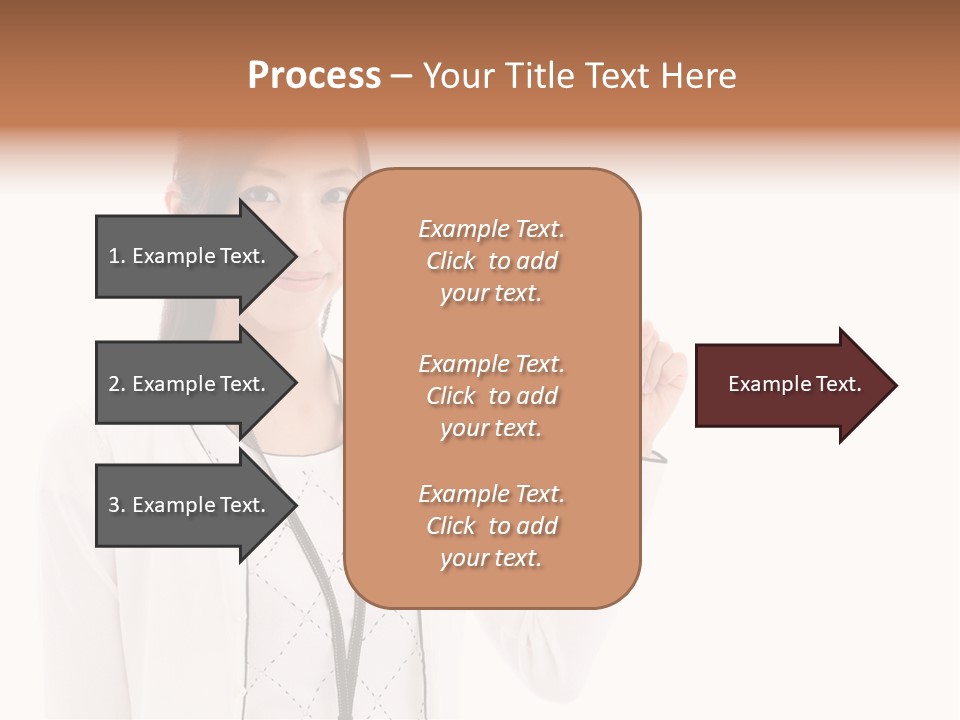 Process – Your Title Text Here

1. Example Text.

2. Example Text.

3. Example Text.

Example Text. Click to add your text.

Example Text. Click to add your text.

Example Text. Click to add your text.

Example Text.